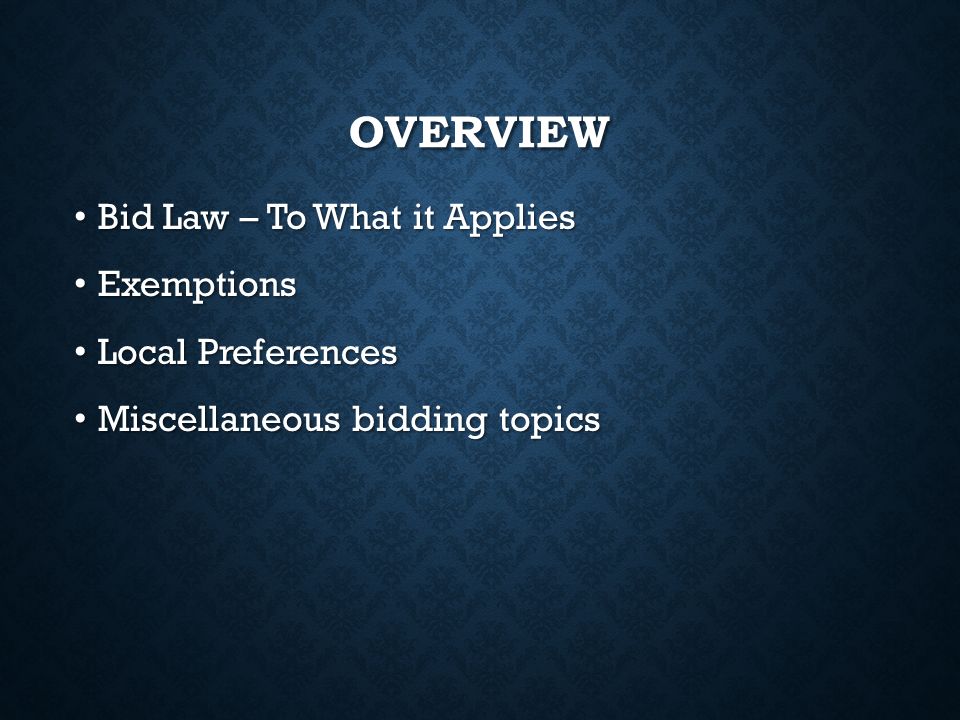 OVERVIEW

• Bid Law – To What it Applies

• Exemptions

• Local Preferences

• Miscellaneous bidding topics